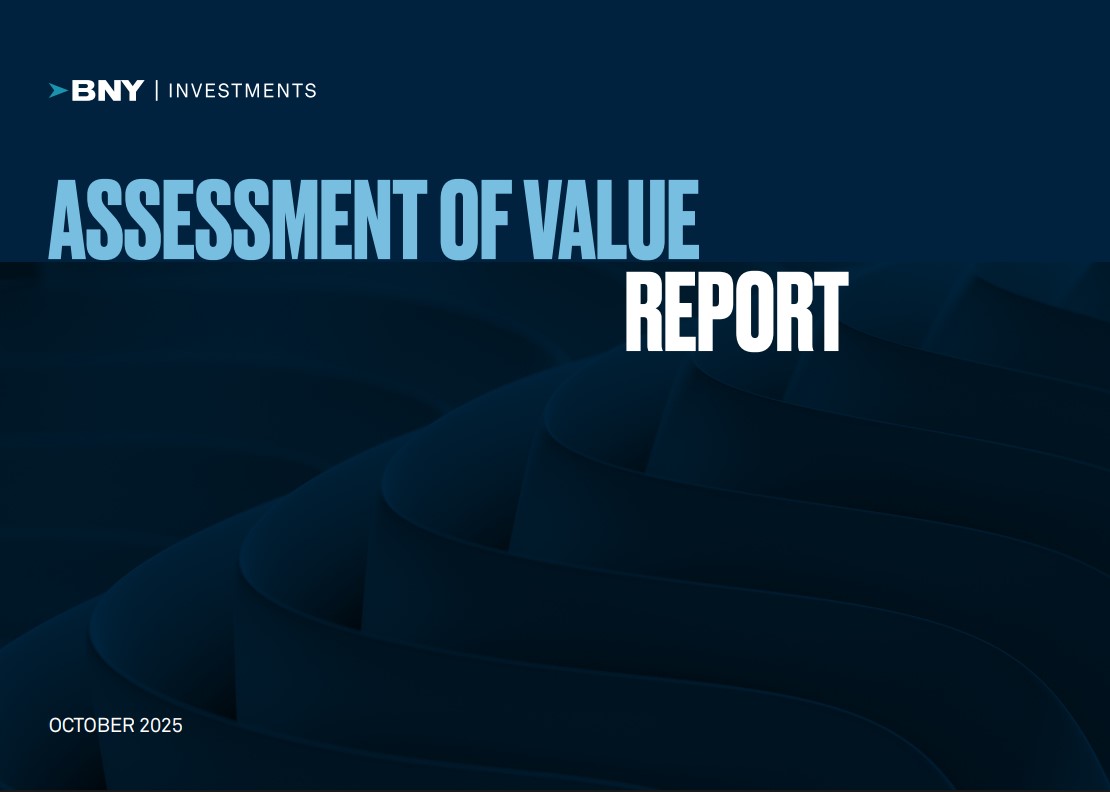 BNY | INVESTMENTS

ASSESSMENT OF VALUE
REPORT

OCTOBER 2025